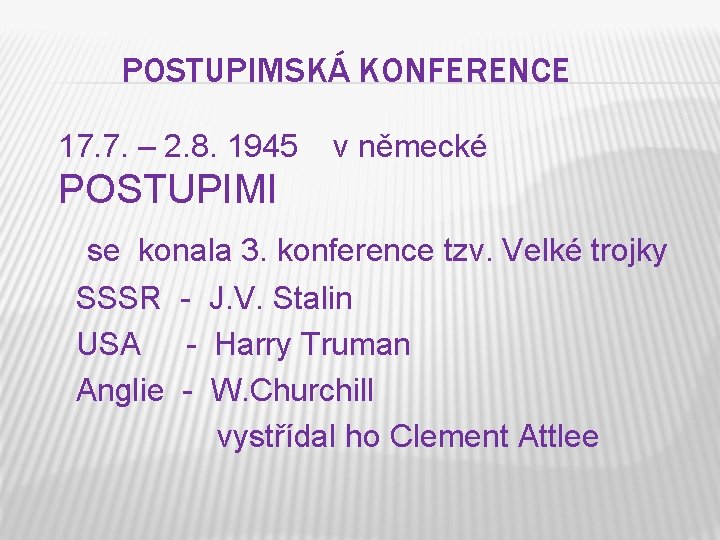 POSTUPIMSKÁ KONFERENCE

17.7. – 2.8. 1945 v německé POSTUPIMI

se konala 3. konference tzv. Velké trojky

SSSR - J.V. Stalin

USA - Harry Truman

Anglie - W.Churchill

vystřídal ho Clement Attlee